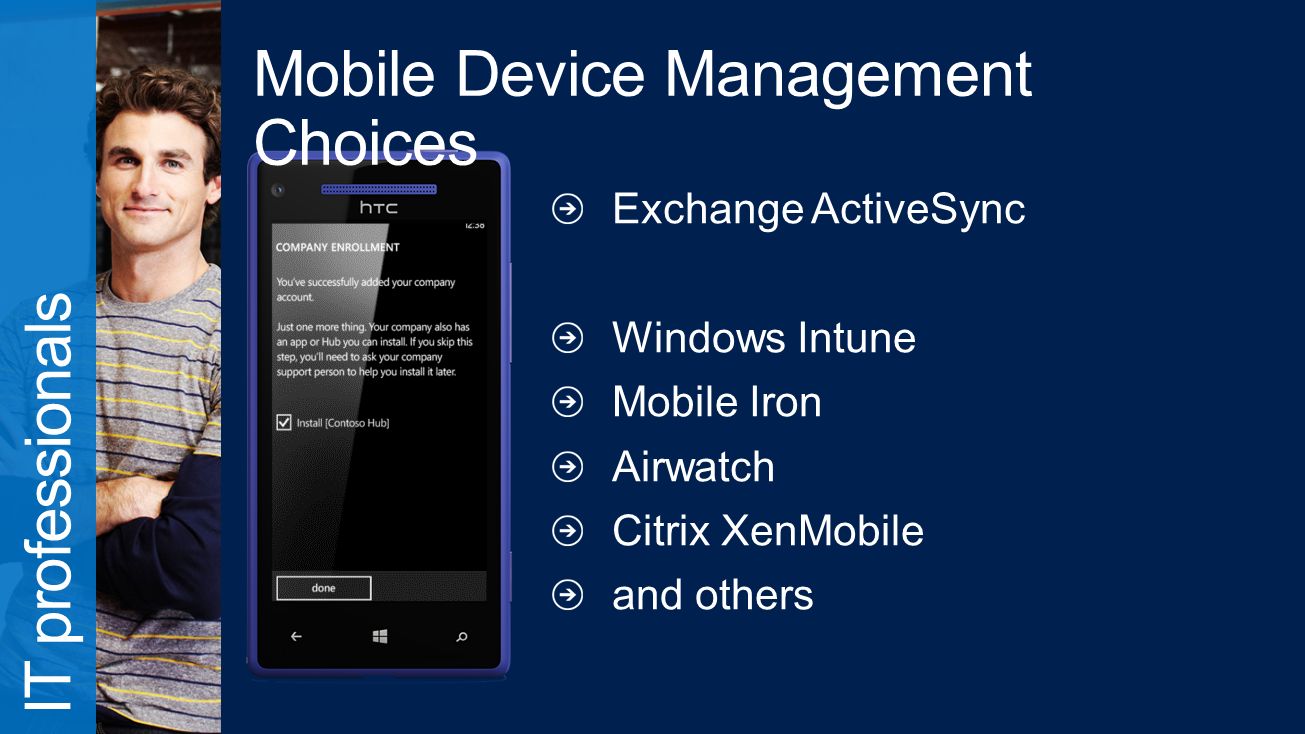 IT professionals

Mobile Device Management Choices

htc

12:38

COMPANY ENROLLMENT

You've successfully added your company account.

Just one more thing. Your company also has an app or Hub you can install. If you skip this step, you'll need to ask your company support person to help you install it later.

Install [Contoso Hub]

done

Exchange ActiveSync

Windows Intune

Mobile Iron

Airwatch

Citrix XenMobile

and others